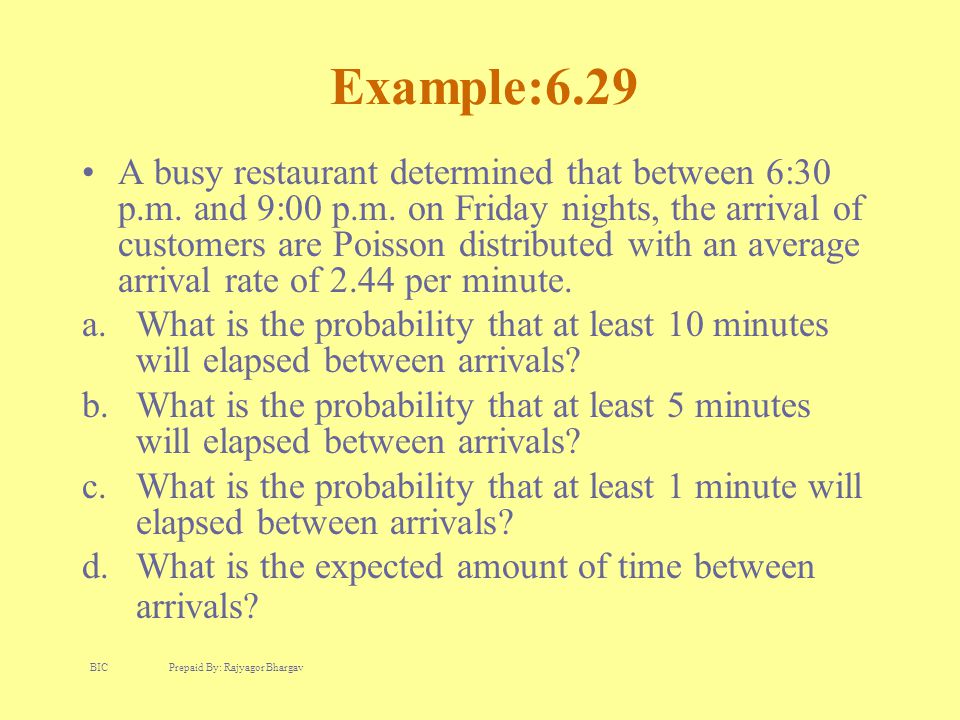 Example:6.29

• A busy restaurant determined that between 6:30 p.m. and 9:00 p.m. on Friday nights, the arrival of customers are Poisson distributed with an average arrival rate of 2.44 per minute.

a. What is the probability that at least 10 minutes will elapsed between arrivals?

b. What is the probability that at least 5 minutes will elapsed between arrivals?

c. What is the probability that at least 1 minute will elapsed between arrivals?

d. What is the expected amount of time between arrivals?

BIC Prepaid By: Rajyagor Bhargav